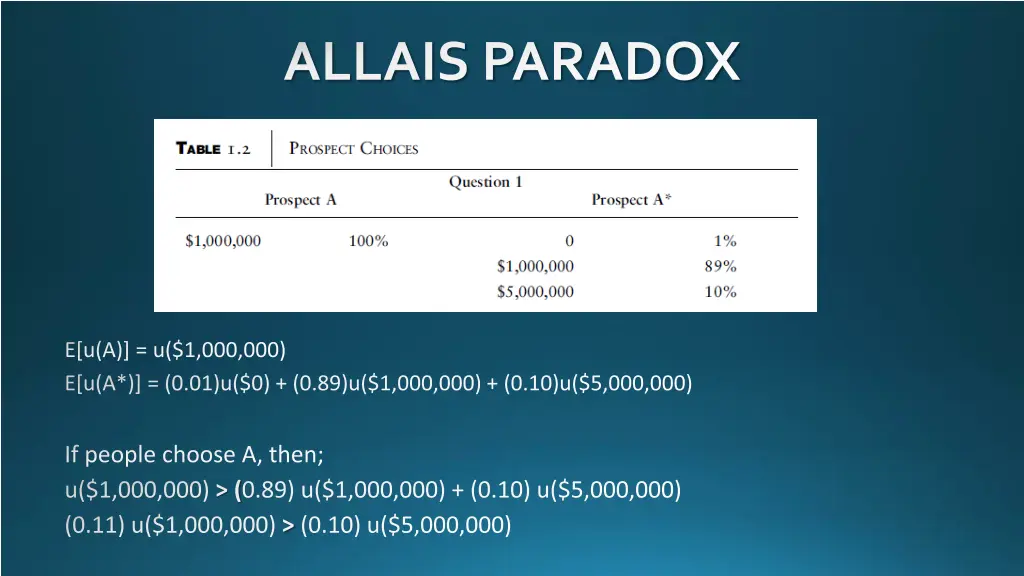 ALLAIS PARADOX

TABLE 1.2 | PROSPECT CHOICES

Question 1

| Prospect A | | Prospect A* | |
|---|---|---|---|
| \$1,000,000 | 100% | 0 | 1% |
| | | \$1,000,000 | 89% |
| | | \$5,000,000 | 10% |

E[u(A)] = u(\$1,000,000)
E[u(A*)] = (0.01)u(\$0) + (0.89)u(\$1,000,000) + (0.10)u(\$5,000,000)

If people choose A, then;
u(\$1,000,000) > (0.89) u(\$1,000,000) + (0.10) u(\$5,000,000)
(0.11) u(\$1,000,000) > (0.10) u(\$5,000,000)